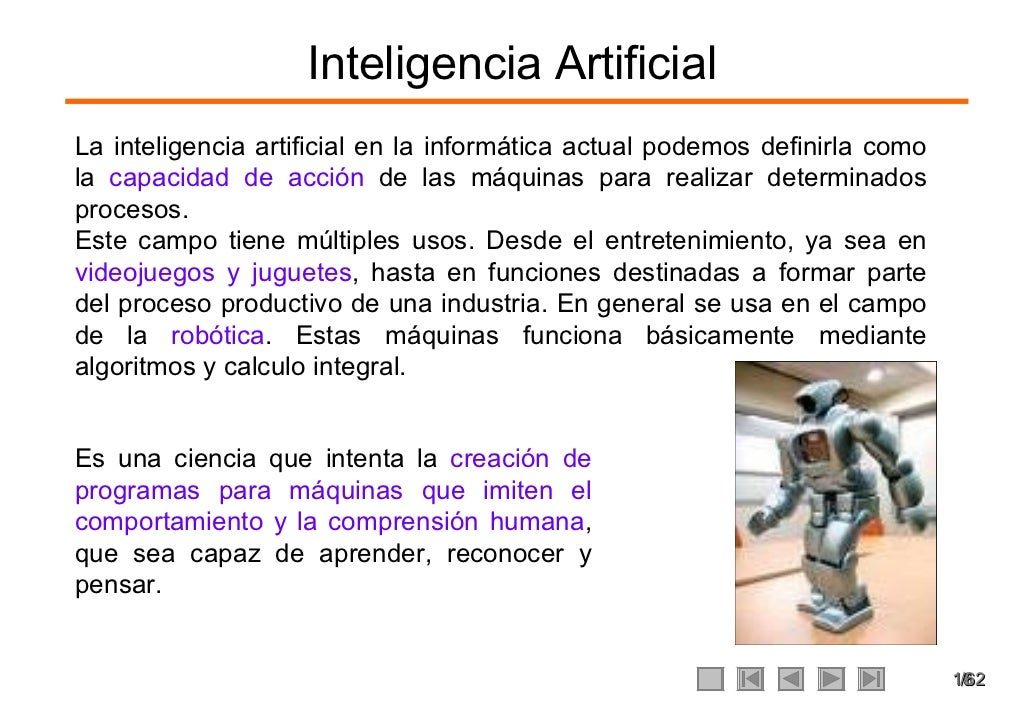 Inteligencia Artificial

La inteligencia artificial en la informática actual podemos definirla como la capacidad de acción de las máquinas para realizar determinados procesos.
Este campo tiene múltiples usos. Desde el entretenimiento, ya sea en videojuegos y juguetes, hasta en funciones destinadas a formar parte del proceso productivo de una industria. En general se usa en el campo de la robótica. Estas máquinas funciona básicamente mediante algoritmos y calculo integral.

Es una ciencia que intenta la creación de programas para máquinas que imiten el comportamiento y la comprensión humana, que sea capaz de aprender, reconocer y pensar.

1/62